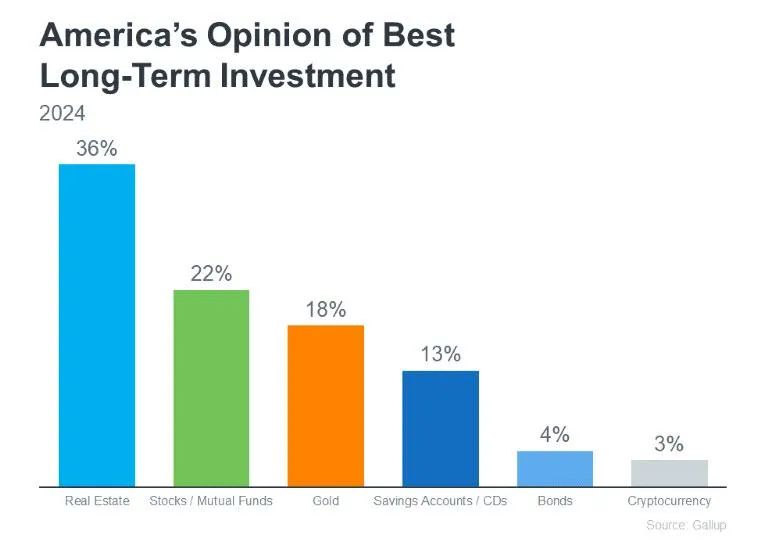 America's Opinion of Best Long-Term Investment

2024

36%
22%
18%
13%
4%
3%

Real Estate
Stocks / Mutual Funds
Gold
Savings Accounts / CDs
Bonds
Cryptocurrency

Source: Gallup